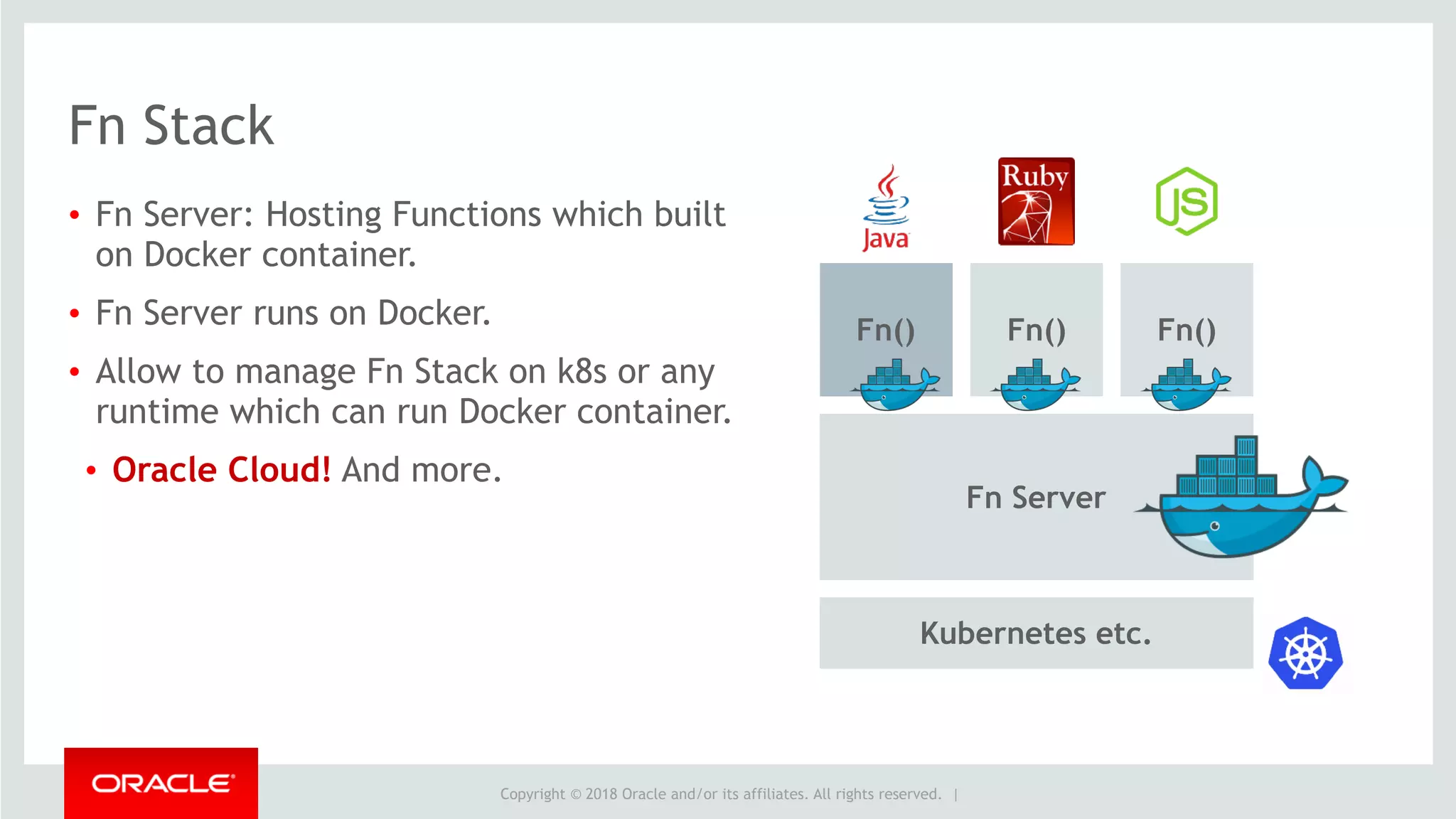 Fn Stack

• Fn Server: Hosting Functions which built on Docker container.

• Fn Server runs on Docker.

• Allow to manage Fn Stack on k8s or any runtime which can run Docker container.

• Oracle Cloud! And more.

Java

Ruby

JS

Fn()

Fn()

Fn()

Fn Server

Kubernetes etc.

ORACLE

Copyright © 2018 Oracle and/or its affiliates. All rights reserved. |